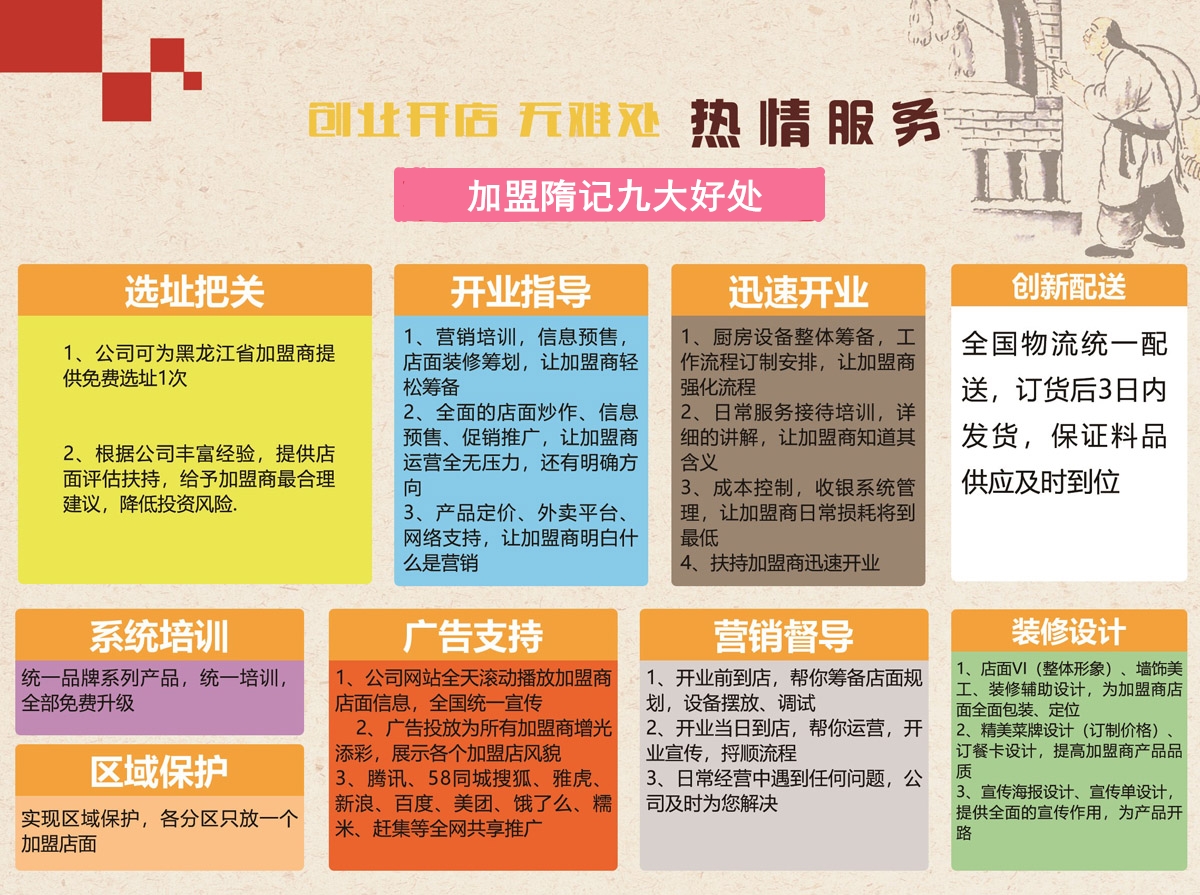 创业开店 无难处 热情服务

加盟隋记九大好处

选址把关

1、公司可为黑龙江省加盟商提供免费选址1次

2、根据公司丰富经验，提供店面评估扶持，给予加盟商最合理建议，降低投资风险.

开业指导

1、营销培训，信息预售，店面装修筹划，让加盟商轻松筹备
2、全面的店面炒作、信息预售、促销推广，让加盟商运营全无压力，还有明确方向
3、产品定价、外卖平台、网络支持，让加盟商明白什么是营销

迅速开业

1、厨房设备整体筹备，工作流程订制安排，让加盟商强化流程
2、日常服务接待培训，详细的讲解，让加盟商知道其含义
3、成本控制，收银系统管理，让加盟商日常损耗将到最低
4、扶持加盟商迅速开业

创新配送

全国物流统一配送，订货后3日内发货，保证料品供应及时到位

系统培训

统一品牌系列产品，统一培训，全部免费升级

区域保护

实现区域保护，各分区只放一个加盟店面

广告支持

1、公司网站全天滚动播放加盟商店面信息，全国统一宣传
2、广告投放为所有加盟商增光添彩，展示各个加盟店风貌
3、腾讯、58同城搜狐、雅虎、新浪、百度、美团、饿了么、糯米、赶集等全网共享推广

营销督导

1、开业前到店，帮你筹备店面规划，设备摆放、调试
2、开业当日到店，帮你运营，开业宣传，捋顺流程
3、日常经营中遇到任何问题，公司及时为您解决

装修设计

1、店面VI（整体形象）、墙饰美工、装修辅助设计，为加盟商店面全面包装、定位
2、精美菜牌设计（订制价格）、订餐卡设计，提高加盟商产品品质
3、宣传海报设计、宣传单设计，提供全面的宣传作用，为产品开路